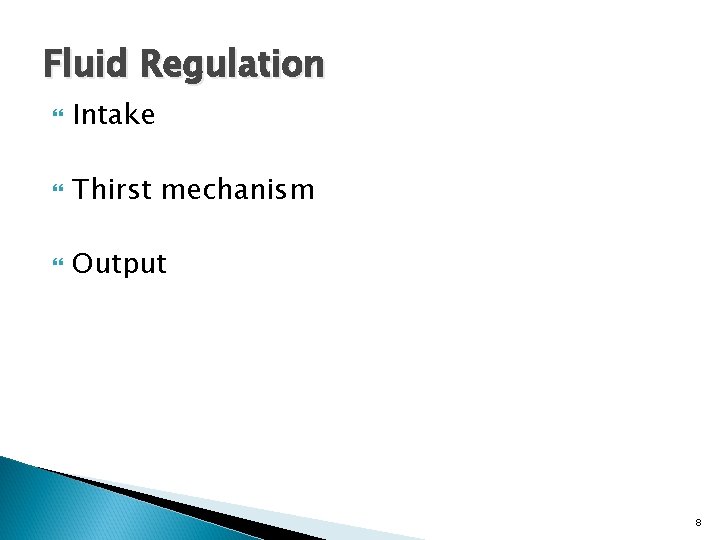 Fluid Regulation

Intake

Thirst mechanism

Output

8